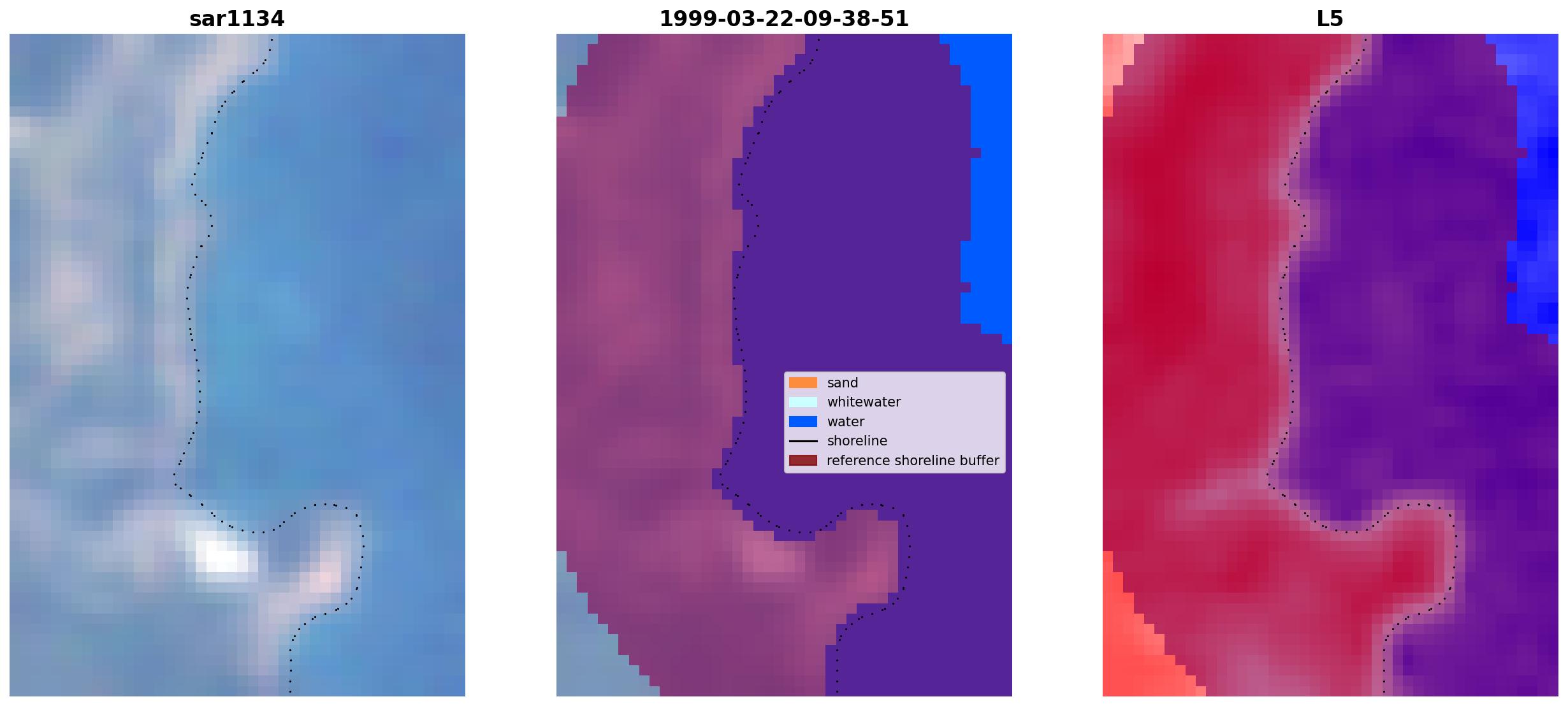 sar1134

1999-03-22-09-38-51

sand
whitewater
water
shoreline
reference shoreline buffer

L5